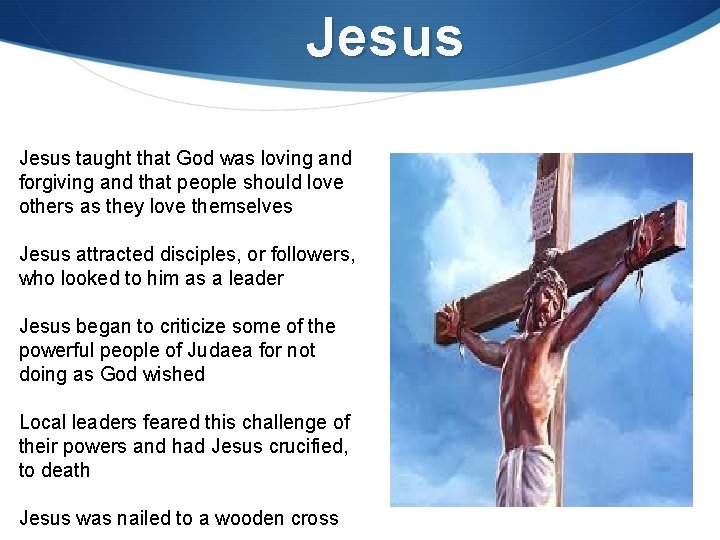 Jesus

Jesus taught that God was loving and forgiving and that people should love others as they love themselves

Jesus attracted disciples, or followers, who looked to him as a leader

Jesus began to criticize some of the powerful people of Judaea for not doing as God wished

Local leaders feared this challenge of their powers and had Jesus crucified, to death

Jesus was nailed to a wooden cross